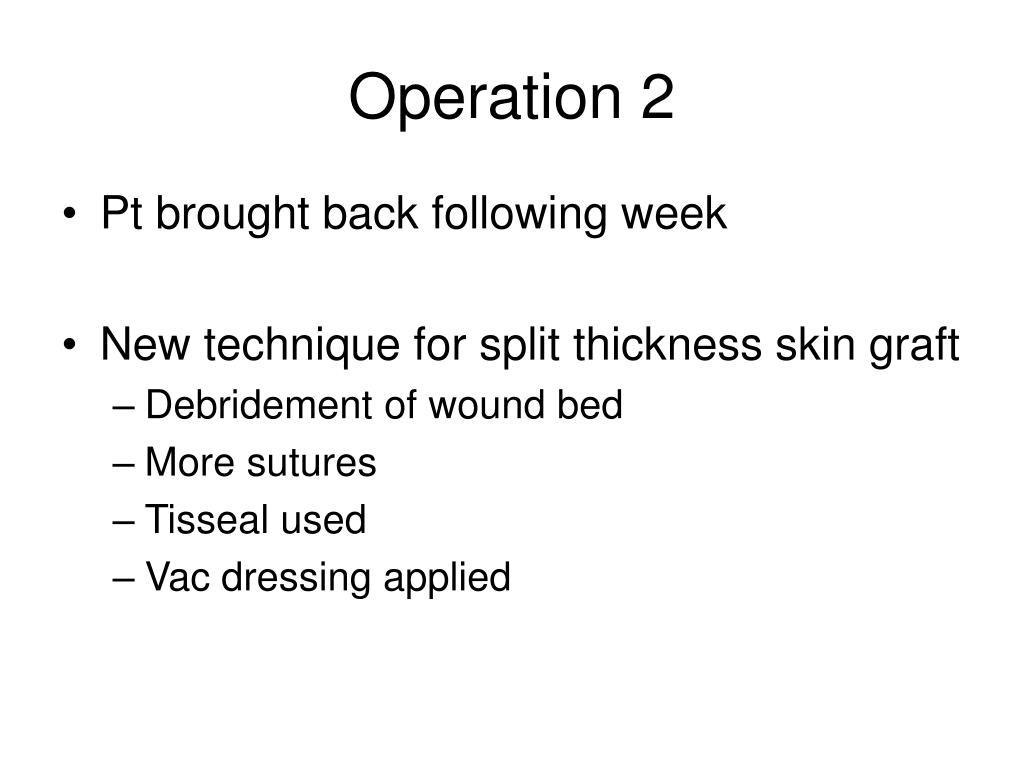 Operation 2

• Pt brought back following week

• New technique for split thickness skin graft
– Debridement of wound bed
– More sutures
– Tisseal used
– Vac dressing applied